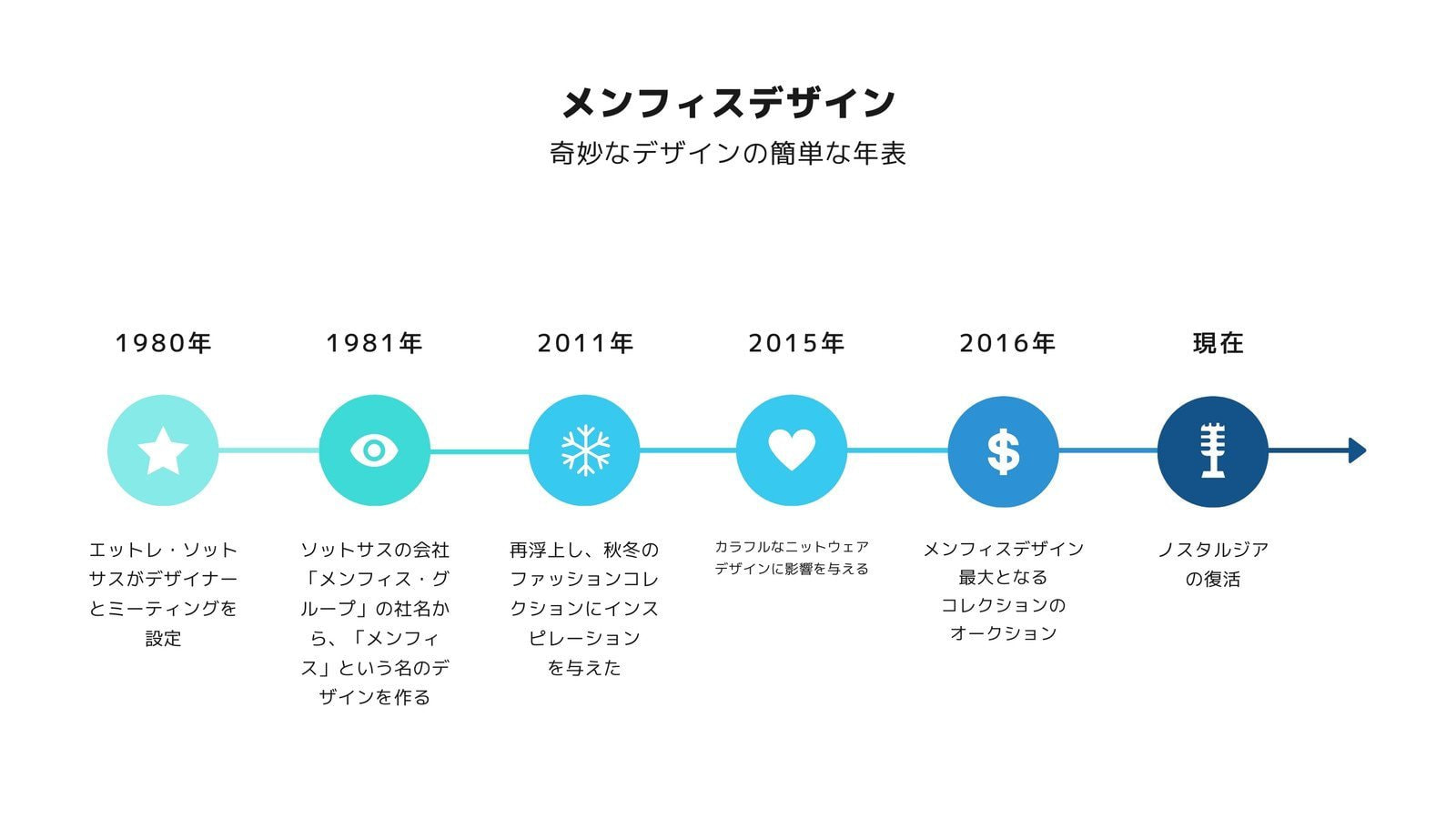 メンフィスデザイン

奇妙なデザインの簡単な年表

1980年

エットレ・ソットサスがデザイナーとミーティングを設定

1981年

ソットサスの会社「メンフィス・グループ」の社名から、「メンフィス」という名のデザインを作る

2011年

再浮上し、秋冬のファッションコレクションにインスピレーションを与えた

2015年

カラフルなニットウェアデザインに影響を与える

2016年

メンフィスデザイン最大となるコレクションのオークション

現在

ノスタルジアの復活